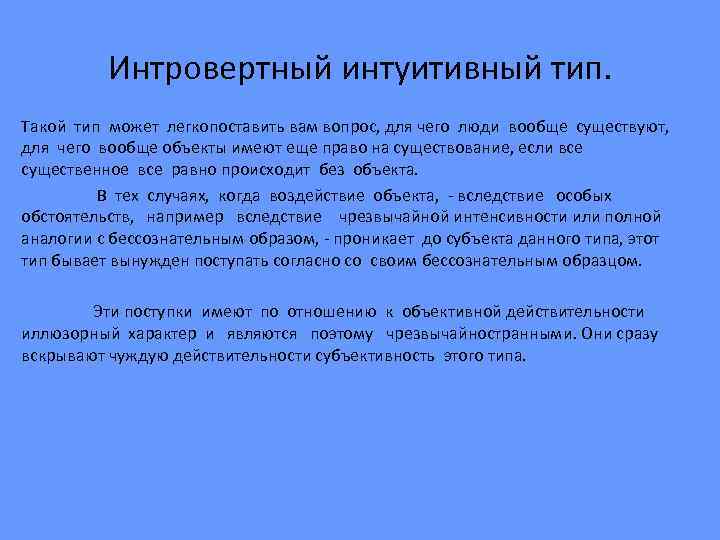 Интровертный интуитивный тип.

Такой тип может легкопоставить вам вопрос, для чего люди вообще существуют, для чего вообще объекты имеют еще право на существование, если все существенное все равно происходит без объекта.

В тех случаях, когда воздействие объекта, - вследствие особых обстоятельств, например вследствие чрезвычайной интенсивности или полной аналогии с бессознательным образом, - проникает до субъекта данного типа, этот тип бывает вынужден поступать согласно со своим бессознательным образцом.

Эти поступки имеют по отношению к объективной действительности иллюзорный характер и являются поэтому чрезвычайностранными. Они сразу вскрывают чуждую действительности субъективность этого типа.